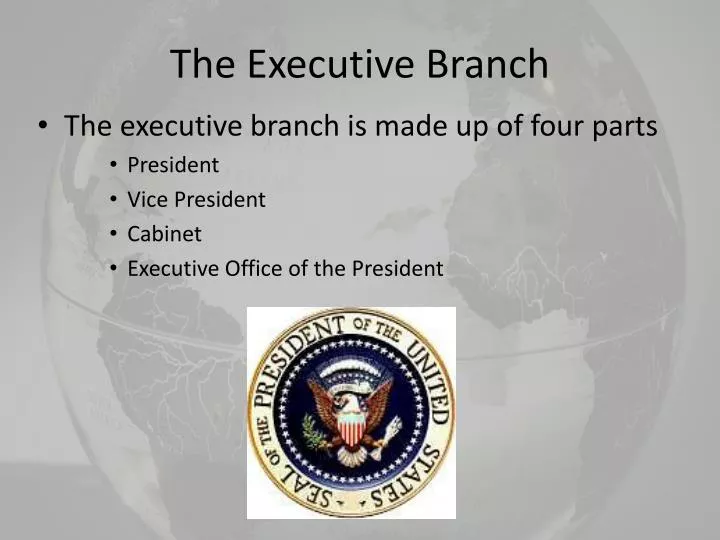 The Executive Branch

• The executive branch is made up of four parts
  • President
  • Vice President
  • Cabinet
  • Executive Office of the President

SEAL OF THE PRESIDENT OF THE UNITED STATES